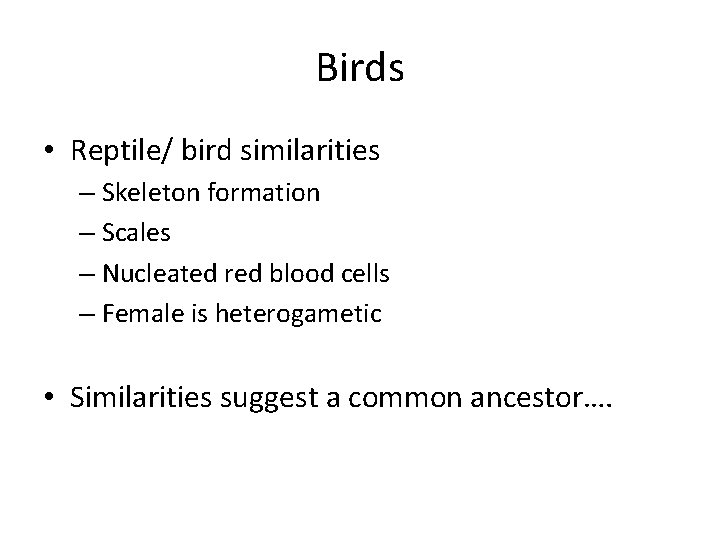 Birds

• Reptile/ bird similarities
– Skeleton formation
– Scales
– Nucleated red blood cells
– Female is heterogametic

• Similarities suggest a common ancestor….